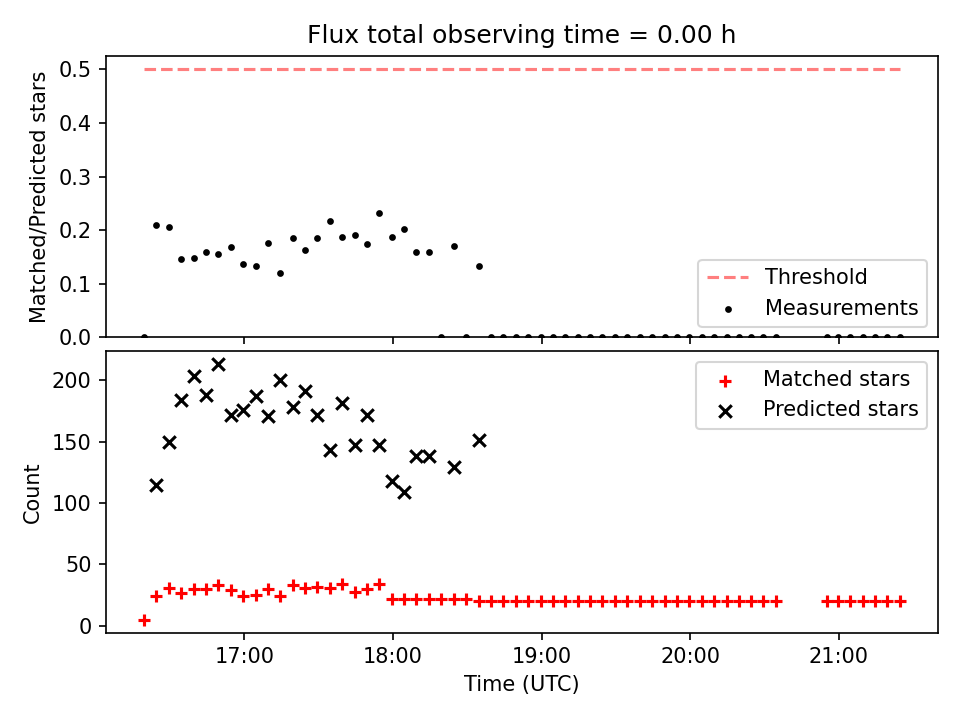 Flux total observing time = 0.00 h

Matched/Predicted stars

0.5
0.4
0.3
0.2
0.1
0.0

Threshold
Measurements

Count

200
150
100
50
0

Matched stars
Predicted stars

17:00
18:00
19:00
20:00
21:00

Time (UTC)